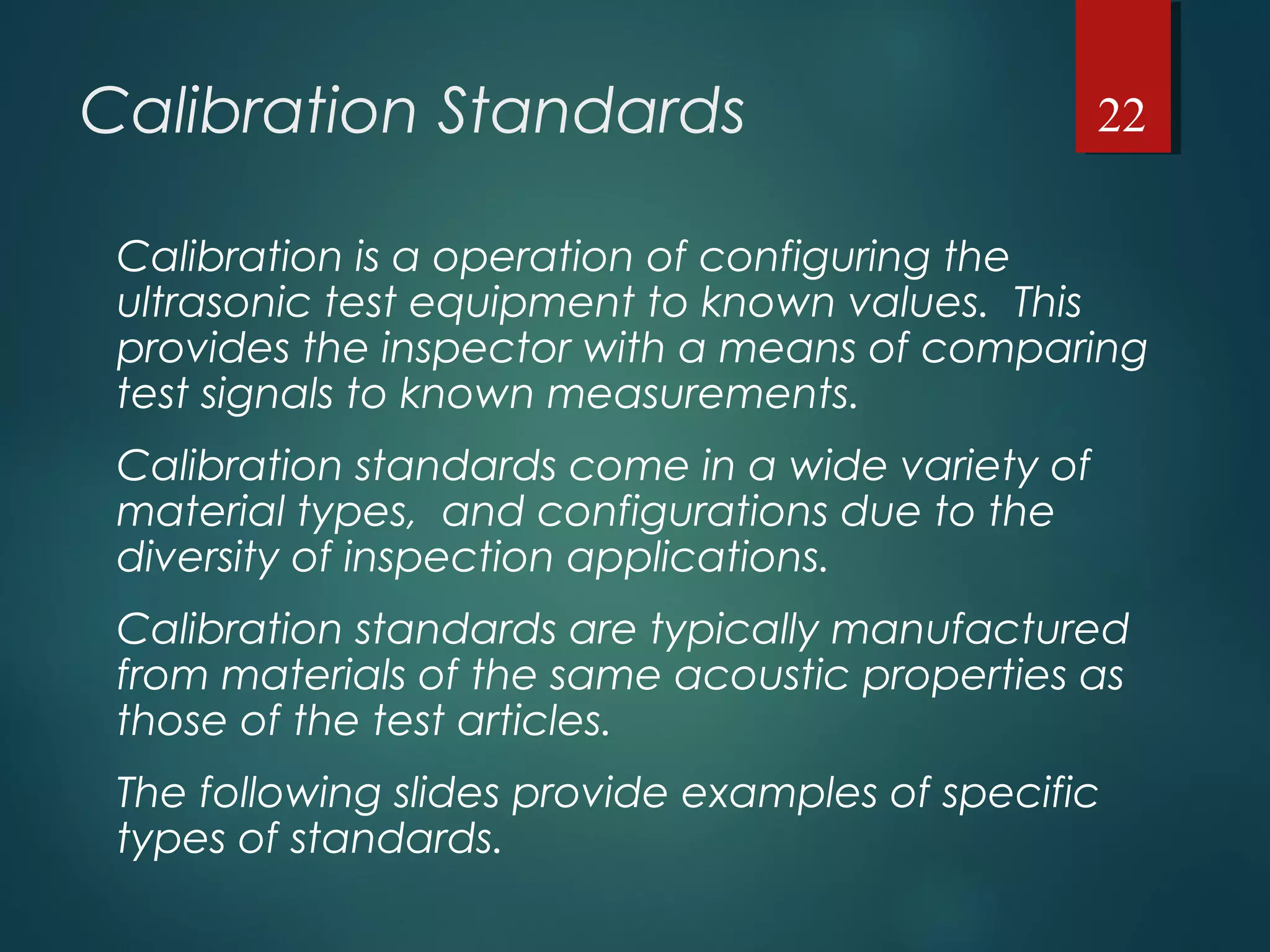 Calibration Standards

22

Calibration is a operation of configuring the ultrasonic test equipment to known values. This provides the inspector with a means of comparing test signals to known measurements.

Calibration standards come in a wide variety of material types, and configurations due to the diversity of inspection applications.

Calibration standards are typically manufactured from materials of the same acoustic properties as those of the test articles.

The following slides provide examples of specific types of standards.